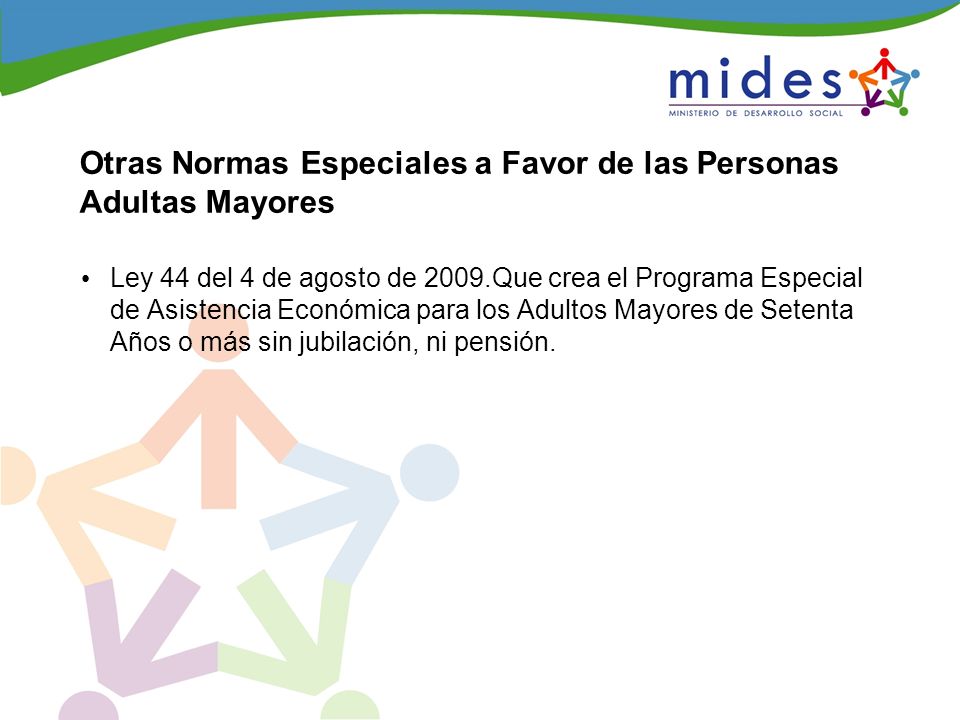 mides
MINISTERIO DE DESARROLLO SOCIAL

Otras Normas Especiales a Favor de las Personas Adultas Mayores

• Ley 44 del 4 de agosto de 2009.Que crea el Programa Especial de Asistencia Económica para los Adultos Mayores de Setenta Años o más sin jubilación, ni pensión.